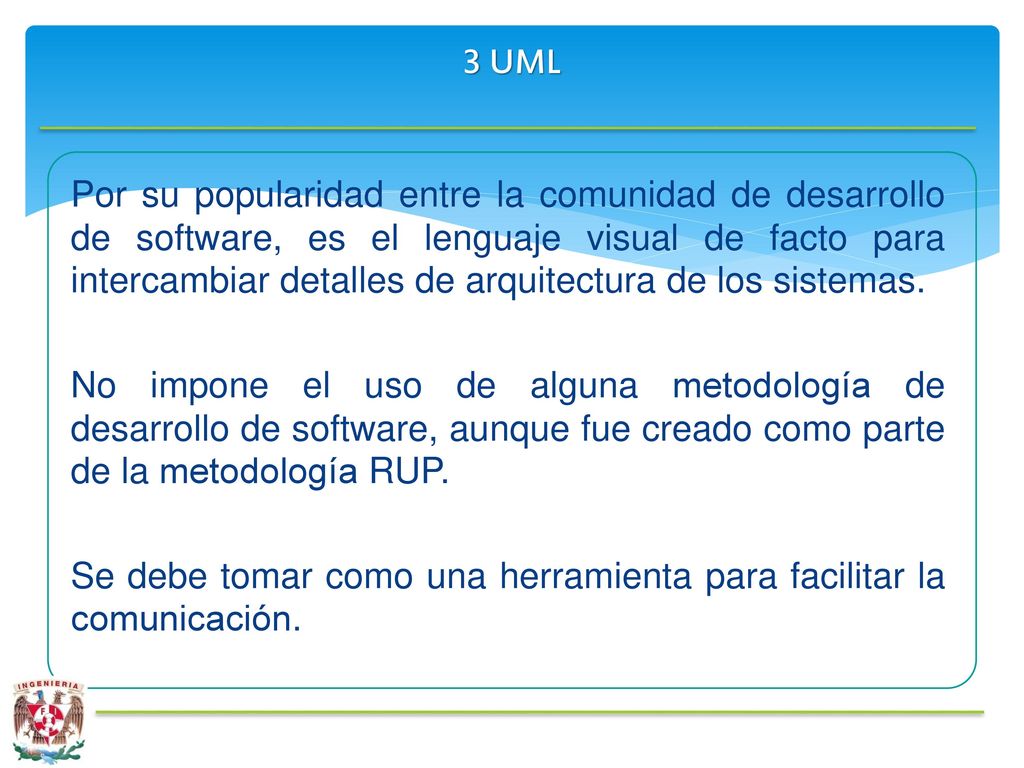 3 UML

Por su popularidad entre la comunidad de desarrollo de software, es el lenguaje visual de facto para intercambiar detalles de arquitectura de los sistemas.

No impone el uso de alguna metodología de desarrollo de software, aunque fue creado como parte de la metodología RUP.

Se debe tomar como una herramienta para facilitar la comunicación.

INGENIERIA